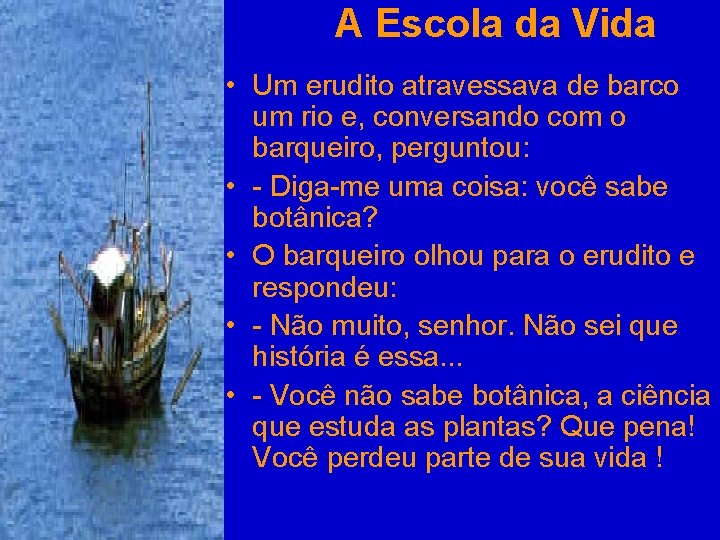 A Escola da Vida

• Um erudito atravessava de barco um rio e, conversando com o barqueiro, perguntou:
• - Diga-me uma coisa: você sabe botânica?
• O barqueiro olhou para o erudito e respondeu:
• - Não muito, senhor. Não sei que história é essa...
• - Você não sabe botânica, a ciência que estuda as plantas? Que pena! Você perdeu parte de sua vida !